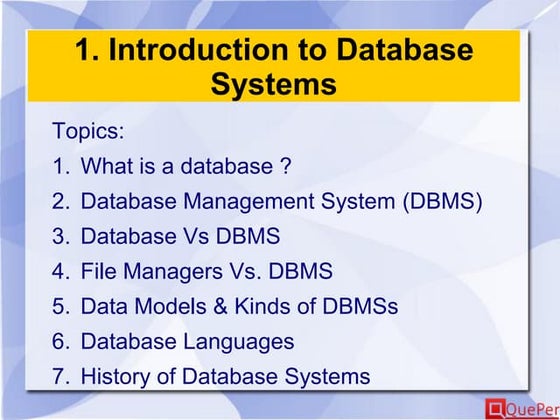 1. Introduction to Database Systems

Topics:

1. What is a database ?
2. Database Management System (DBMS)
3. Database Vs DBMS
4. File Managers Vs. DBMS
5. Data Models & Kinds of DBMSs
6. Database Languages
7. History of Database Systems

QuePer